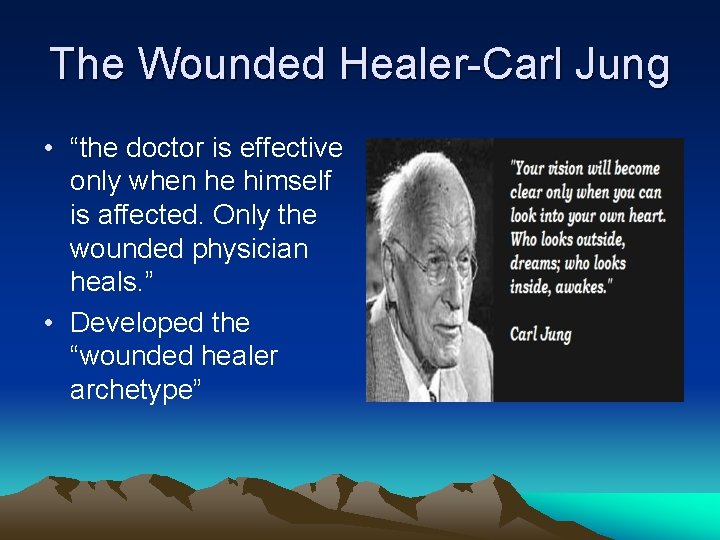 The Wounded Healer-Carl Jung

• “the doctor is effective only when he himself is affected. Only the wounded physician heals.”

• Developed the “wounded healer archetype”

"Your vision will become clear only when you can look into your own heart. Who looks outside, dreams; who looks inside, awakes."

Carl Jung